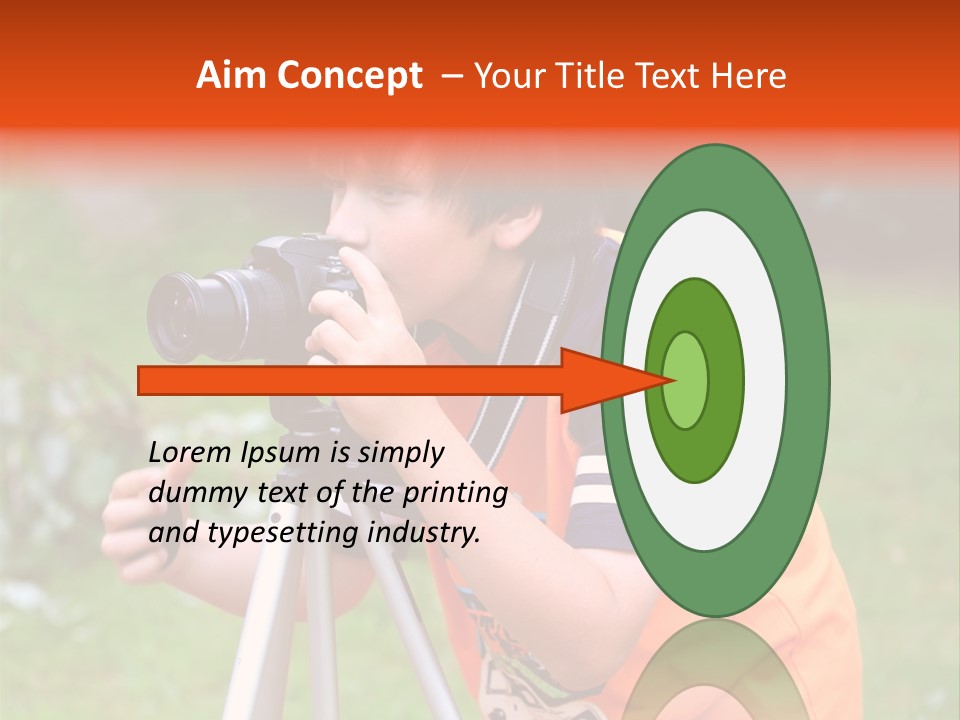 Aim Concept – Your Title Text Here

Lorem Ipsum is simply dummy text of the printing and typesetting industry.